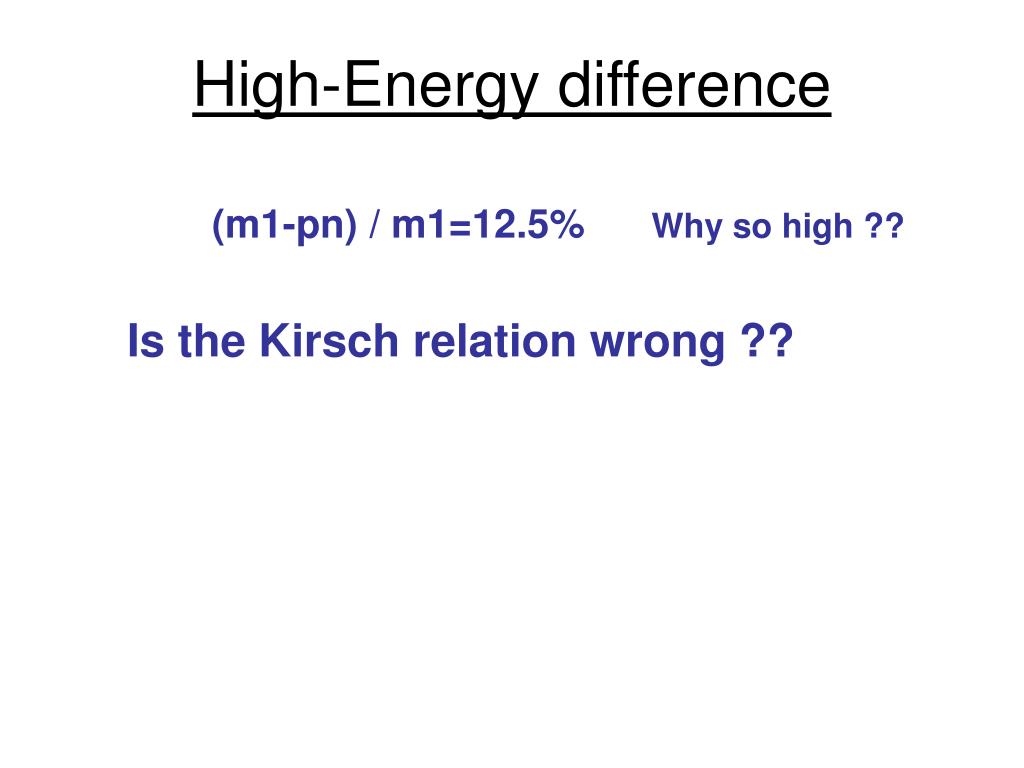 High-Energy difference

(m1-pn) / m1=12.5%  Why so high ??

Is the Kirsch relation wrong ??